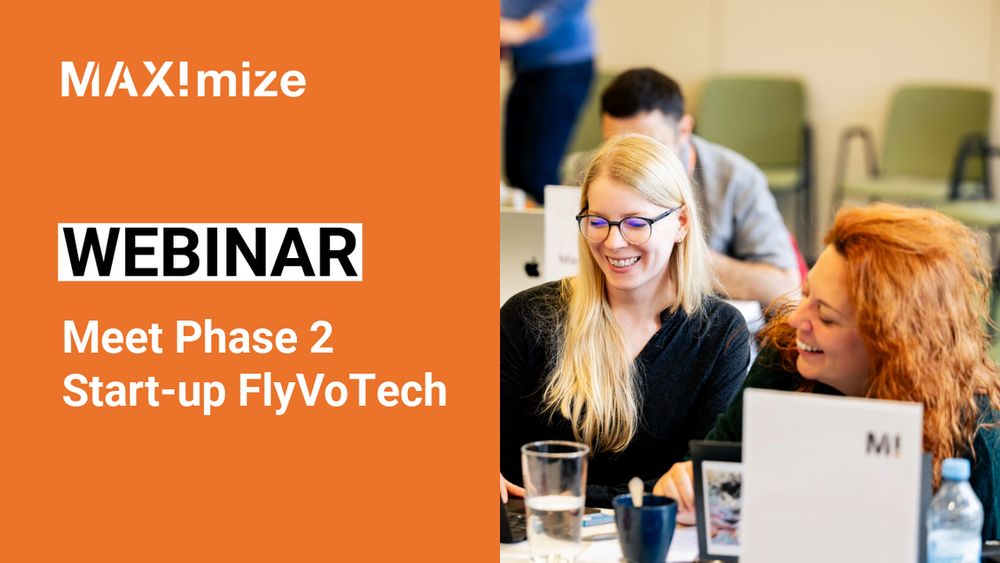 MAX!mize

WEBINAR

Meet Phase 2 Start-up FlyVoTech

M!